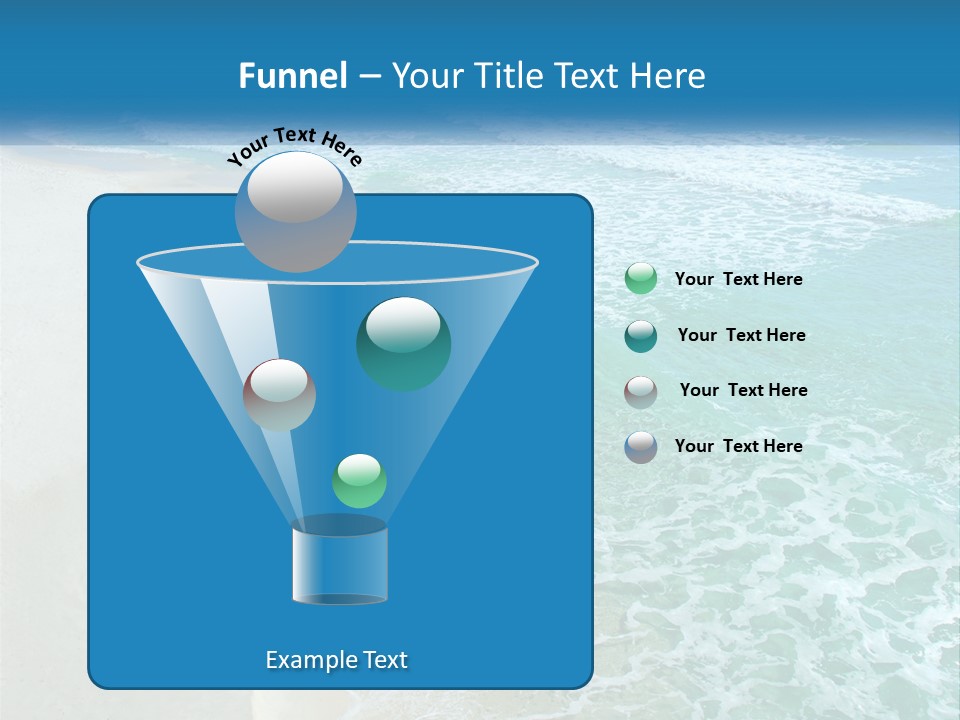 Funnel – Your Title Text Here

Your Text Here

Your Text Here

Your Text Here

Your Text Here

Your Text Here

Example Text